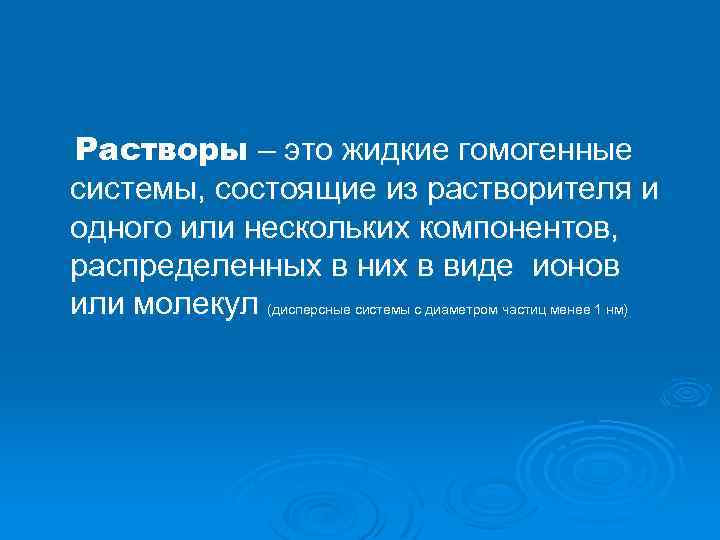 Растворы – это жидкие гомогенные системы, состоящие из растворителя и одного или нескольких компонентов, распределенных в них в виде ионов или молекул (дисперсные системы с диаметром частиц менее 1 нм)